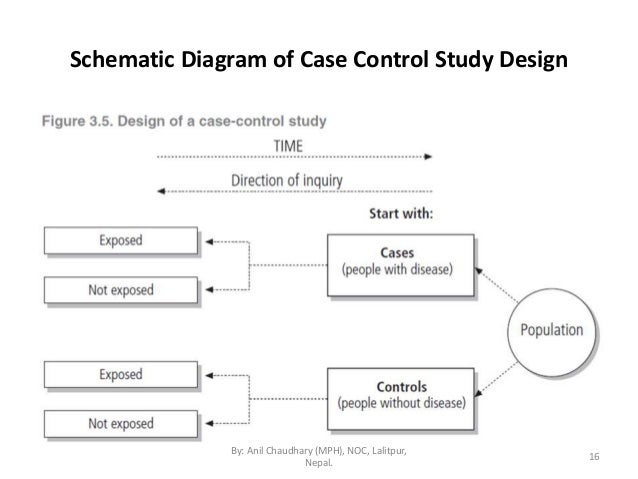 Schematic Diagram of Case Control Study Design

Figure 3.5. Design of a case-control study

TIME

Direction of inquiry

Start with:

Exposed

Not exposed

Cases
(people with disease)

Population

Exposed

Not exposed

Controls
(people without disease)

By: Anil Chaudhary (MPH), NOC, Lalitpur, Nepal.

16